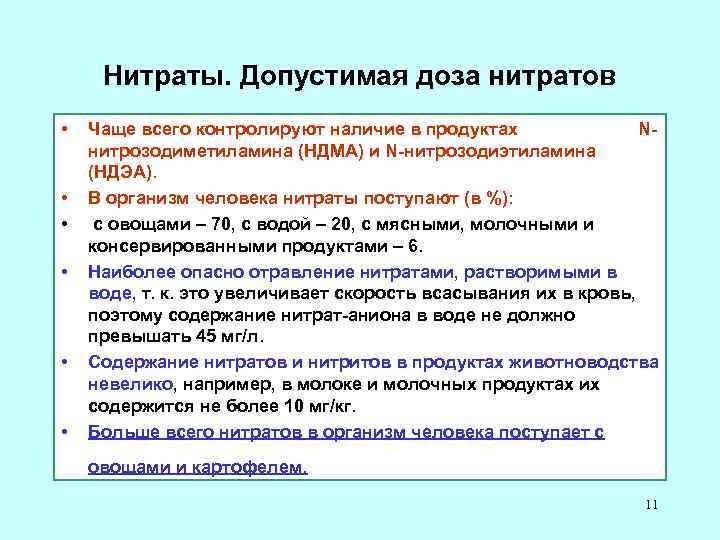 Нитраты. Допустимая доза нитратов

• Чаще всего контролируют наличие в продуктах N-нитрозодиметиламина (НДМА) и N-нитрозодиэтиламина (НДЭА).

• В организм человека нитраты поступают (в %):

• с овощами – 70, с водой – 20, с мясными, молочными и консервированными продуктами – 6.

• Наиболее опасно отравление нитратами, растворимыми в воде, т. к. это увеличивает скорость всасывания их в кровь, поэтому содержание нитрат-аниона в воде не должно превышать 45 мг/л.

• Содержание нитратов и нитритов в продуктах животноводства невелико, например, в молоке и молочных продуктах их содержится не более 10 мг/кг.

• Больше всего нитратов в организм человека поступает с овощами и картофелем.

11